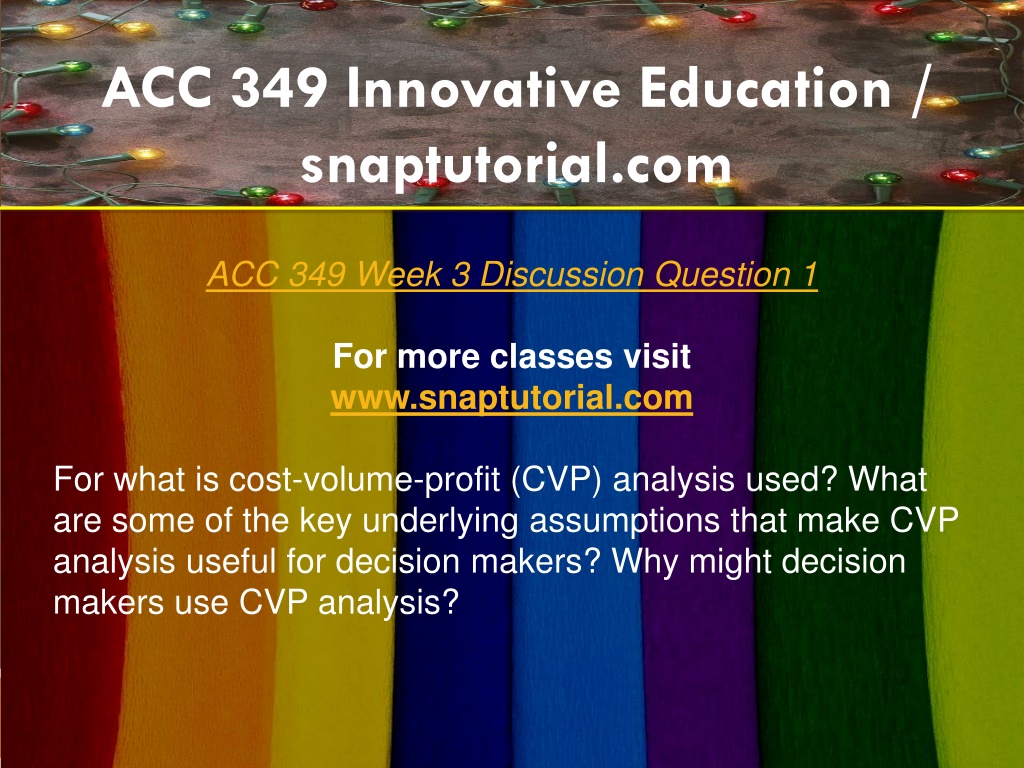 ACC 349 Innovative Education / snaptutorial.com

ACC 349 Week 3 Discussion Question 1

For more classes visit
www.snaptutorial.com

For what is cost-volume-profit (CVP) analysis used? What are some of the key underlying assumptions that make CVP analysis useful for decision makers? Why might decision makers use CVP analysis?